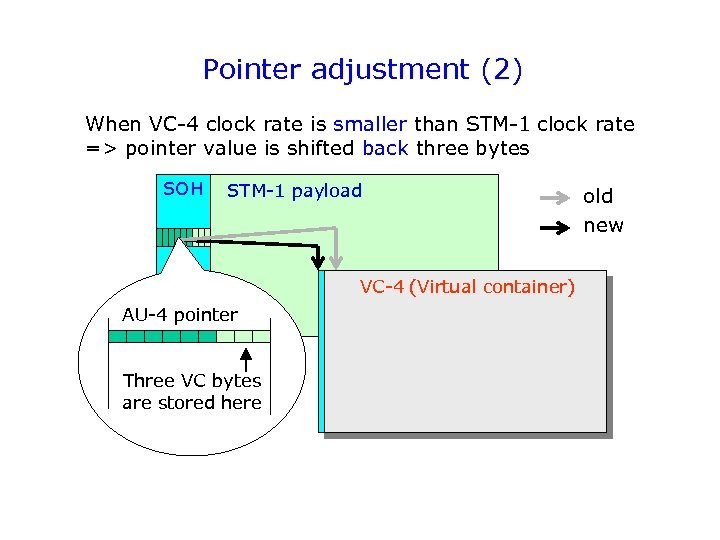 Pointer adjustment (2)

When VC-4 clock rate is smaller than STM-1 clock rate => pointer value is shifted back three bytes

SOH

STM-1 payload

old

new

VC-4 (Virtual container)

AU-4 pointer

Three VC bytes are stored here